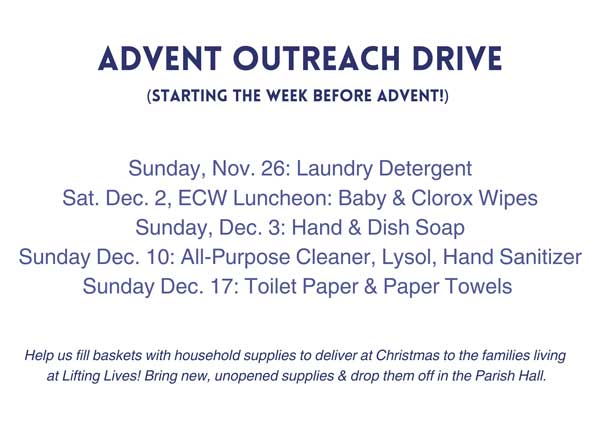 ADVENT OUTREACH DRIVE

(STARTING THE WEEK BEFORE ADVENT!)

Sunday, Nov. 26: Laundry Detergent
Sat. Dec. 2, ECW Luncheon: Baby & Clorox Wipes
Sunday, Dec. 3: Hand & Dish Soap
Sunday Dec. 10: All-Purpose Cleaner, Lysol, Hand Sanitizer
Sunday Dec. 17: Toilet Paper & Paper Towels

Help us fill baskets with household supplies to deliver at Christmas to the families living at Lifting Lives! Bring new, unopened supplies & drop them off in the Parish Hall.